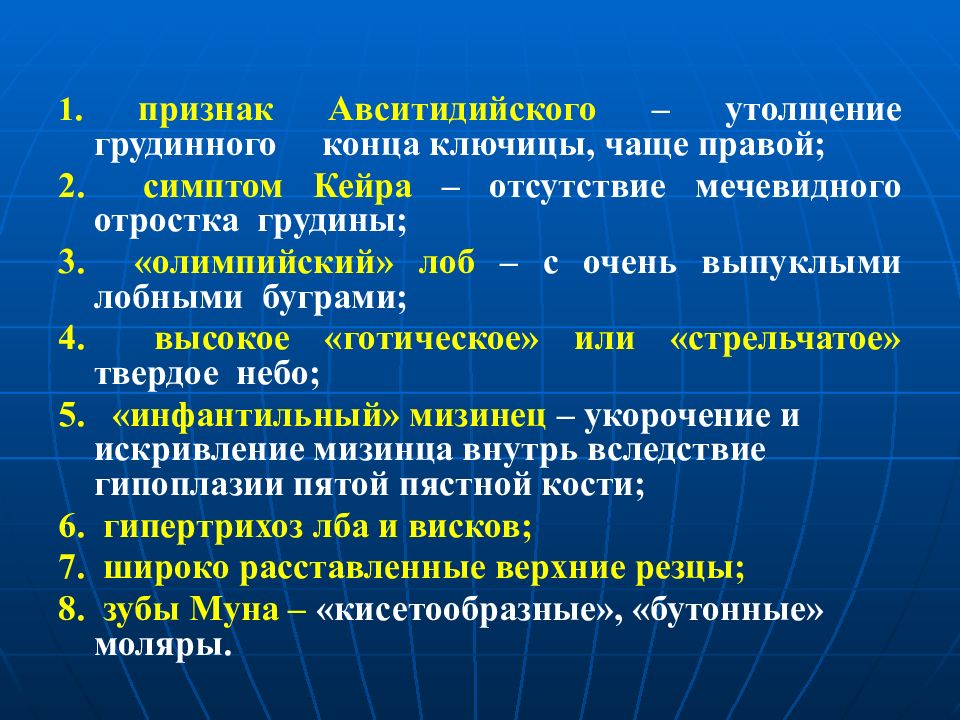 1. признак Авситидийского – утолщение грудинного конца ключицы, чаще правой;

2. симптом Кейра – отсутствие мечевидного отростка грудины;

3. «олимпийский» лоб – с очень выпуклыми лобными буграми;

4. высокое «готическое» или «стрельчатое» твердое небо;

5. «инфантильный» мизинец – укорочение и искривление мизинца внутрь вследствие гипоплазии пятой пястной кости;

6. гипертрихоз лба и висков;

7. широко расставленные верхние резцы;

8. зубы Муна – «кисетообразные», «бутонные» моляры.